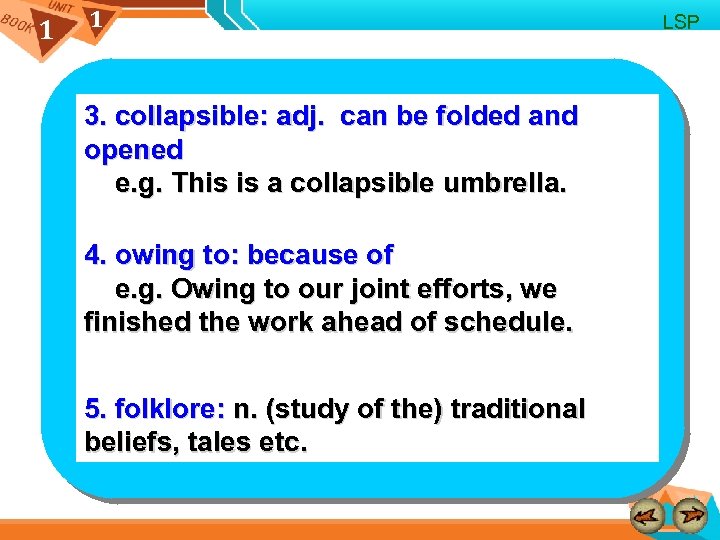 BOOK 1 UNIT 1

LSP

3. collapsible: adj. can be folded and opened
e.g. This is a collapsible umbrella.

4. owing to: because of
e.g. Owing to our joint efforts, we finished the work ahead of schedule.

5. folklore: n. (study of the) traditional beliefs, tales etc.